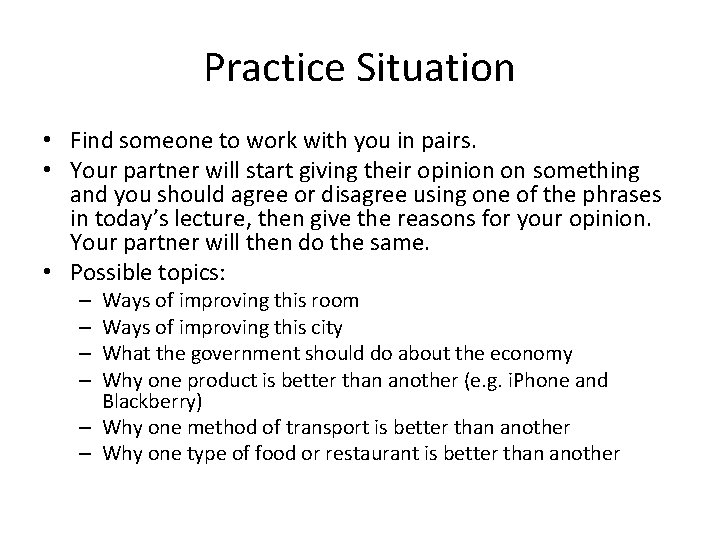 Practice Situation

• Find someone to work with you in pairs.
• Your partner will start giving their opinion on something and you should agree or disagree using one of the phrases in today's lecture, then give the reasons for your opinion. Your partner will then do the same.
• Possible topics:
– Ways of improving this room
– Ways of improving this city
– What the government should do about the economy
– Why one product is better than another (e.g. iPhone and Blackberry)
– Why one method of transport is better than another
– Why one type of food or restaurant is better than another